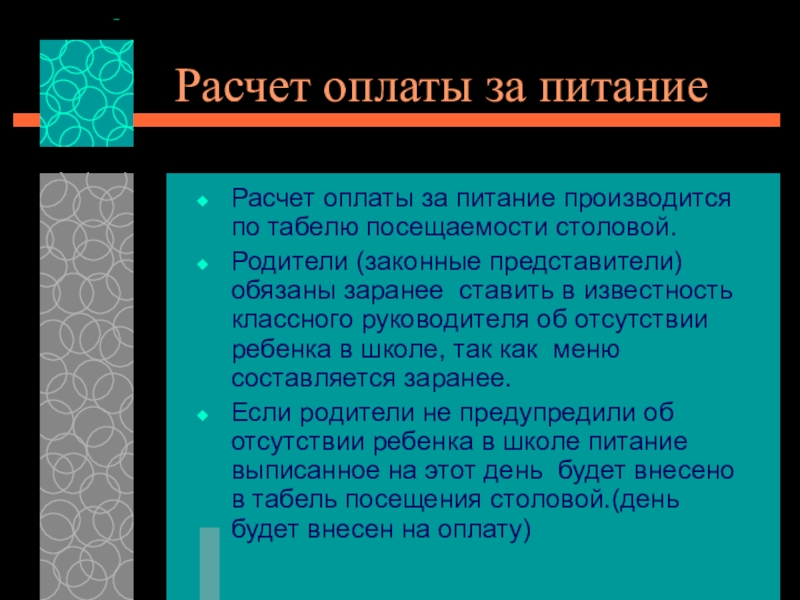 Расчет оплаты за питание

Расчет оплаты за питание производится по табелю посещаемости столовой.

Родители (законные представители) обязаны заранее ставить в известность классного руководителя об отсутствии ребенка в школе, так как меню составляется заранее.

Если родители не предупредили об отсутствии ребенка в школе питание выписанное на этот день будет внесено в табель посещения столовой.(день будет внесен на оплату)